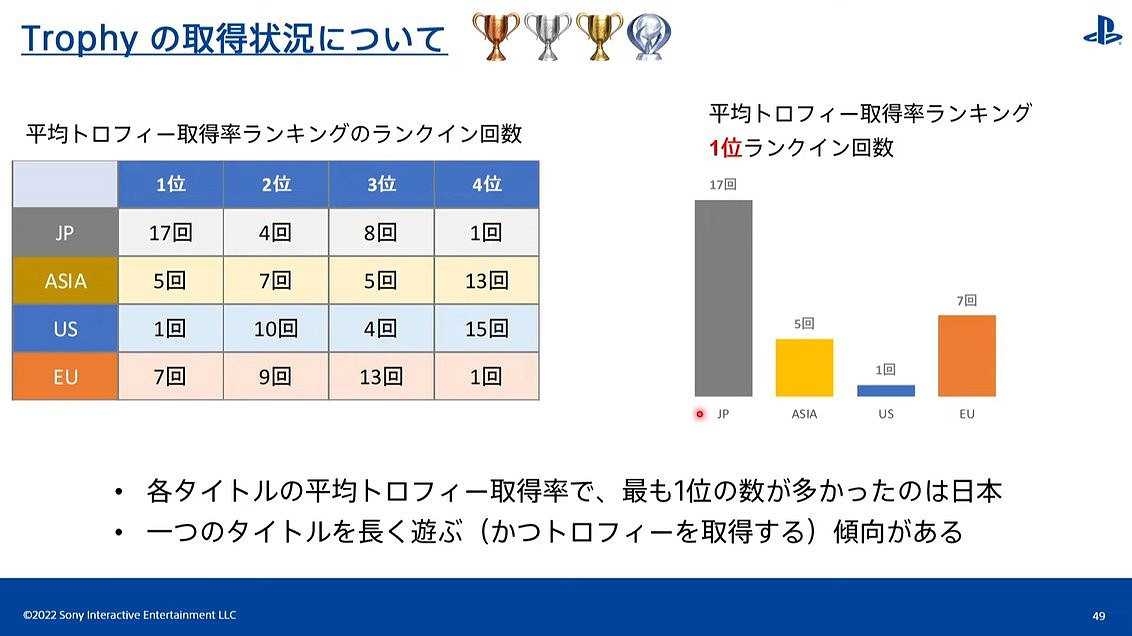 Trophy の取得状況について

平均トロフィー取得率ランキングのランクイン回数

| | 1位 | 2位 | 3位 | 4位 |
|---|---|---|---|---|
| JP | 17回 | 4回 | 8回 | 1回 |
| ASIA | 5回 | 7回 | 5回 | 13回 |
| US | 1回 | 10回 | 4回 | 15回 |
| EU | 7回 | 9回 | 13回 | 1回 |

平均トロフィー取得率ランキング
1位ランクイン回数

17回
5回
1回
7回
JP ASIA US EU

• 各タイトルの平均トロフィー取得率で、最も1位の数が多かったのは日本
• 一つのタイトルを長く遊ぶ（かつトロフィーを取得する）傾向がある

©2022 Sony Interactive Entertainment LLC
49